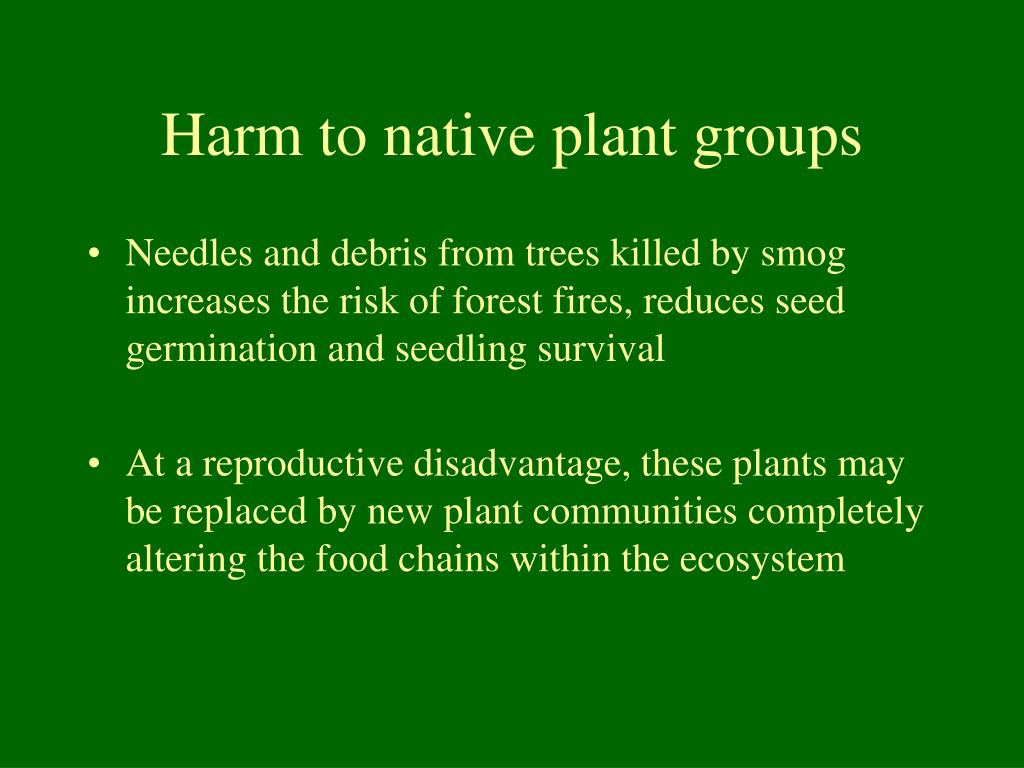 Harm to native plant groups

• Needles and debris from trees killed by smog increases the risk of forest fires, reduces seed germination and seedling survival

• At a reproductive disadvantage, these plants may be replaced by new plant communities completely altering the food chains within the ecosystem